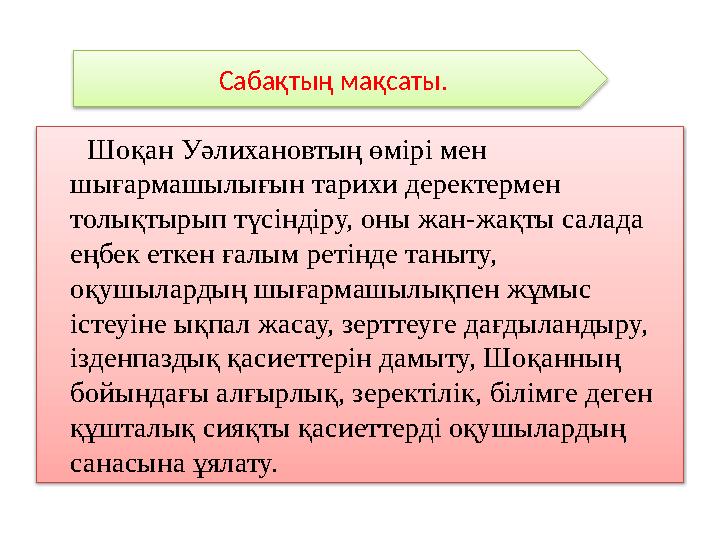 Сабақтың мақсаты.

Шоқан Уәлихановтың өмірі мен шығармашылығын тарихи деректермен толықтырып түсіндіру, оны жан-жақты салада еңбек еткен ғалым ретінде таныту, оқушылардың шығармашылықпен жұмыс істеуіне ықпал жасау, зерттеуге дағдыландыру, ізденпаздық қасиеттерін дамыту, Шоқанның бойындағы алғырлық, зеректілік, білімге деген құшталық сияқты қасиеттерді оқушылардың санасына ұялату.